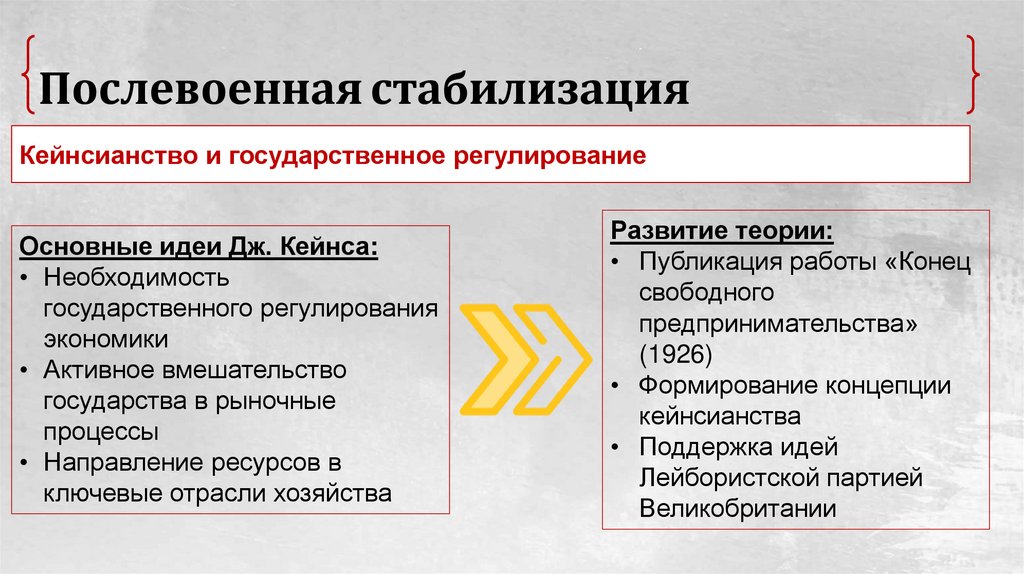 Послевоенная стабилизация

Кейнсианство и государственное регулирование

Основные идеи Дж. Кейнса:
• Необходимость государственного регулирования экономики
• Активное вмешательство государства в рыночные процессы
• Направление ресурсов в ключевые отрасли хозяйства

Развитие теории:
• Публикация работы «Конец свободного предпринимательства» (1926)
• Формирование концепции кейнсианства
• Поддержка идей Лейбористской партией Великобритании